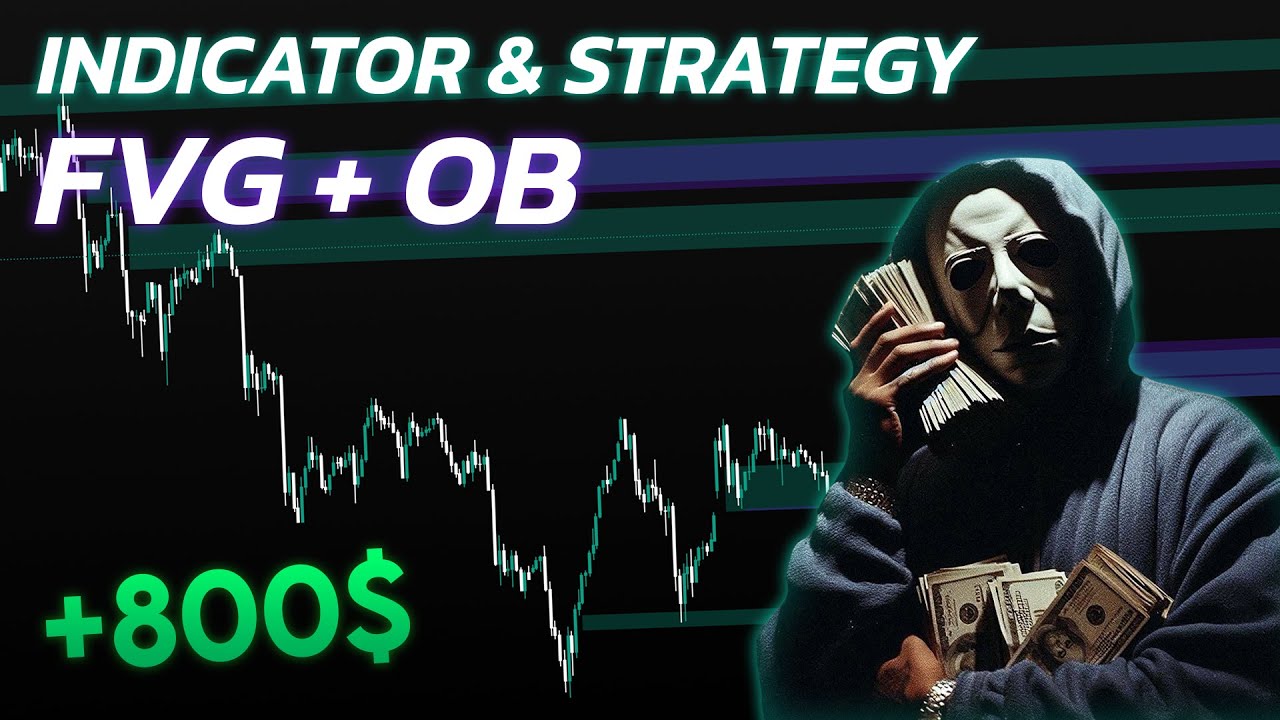 INDICATOR & STRATEGY
FVG + OB
+800$